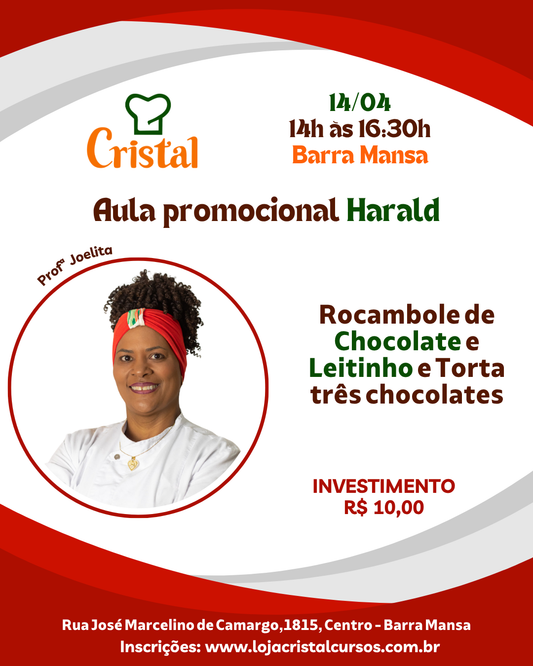 Cristal

14/04
14h às 16:30h
Barra Mansa

Aula promocional Harald

Profª Joelita

Rocambole de Chocolate e Leitinho e Torta três chocolates

INVESTIMENTO
R$ 10,00

Rua José Marcelino de Camargo,1815, Centro - Barra Mansa
Inscrições: www.lojacristalcursos.com.br